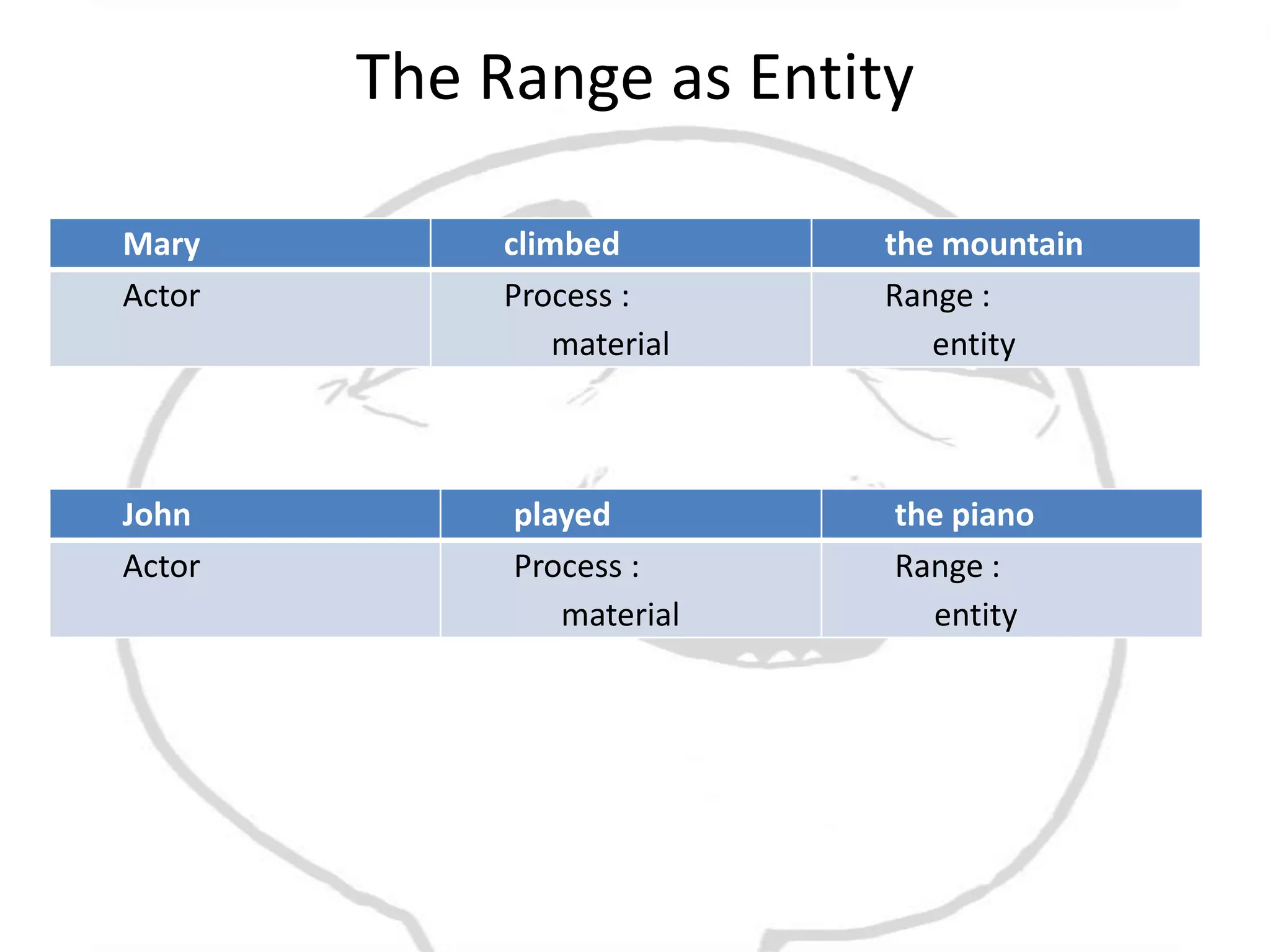 The Range as Entity

| Mary | climbed | the mountain |
|---|---|---|
| Actor | Process : material | Range : entity |

| John | played | the piano |
|---|---|---|
| Actor | Process : material | Range : entity |